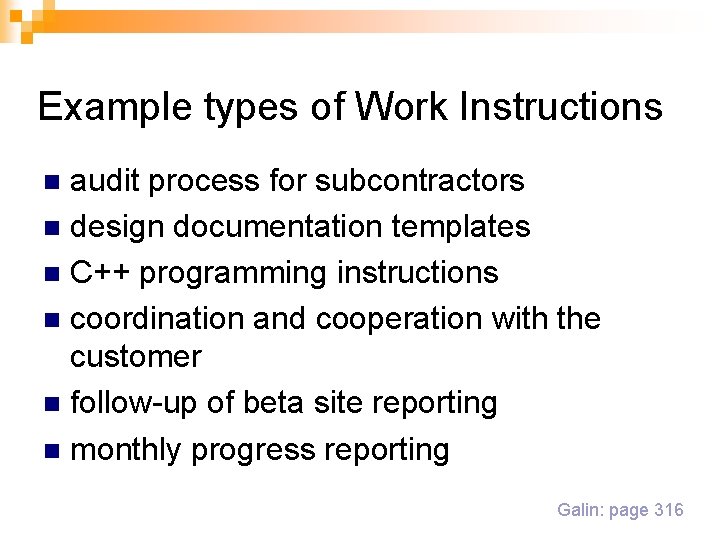 Example types of Work Instructions

- audit process for subcontractors
- design documentation templates
- C++ programming instructions
- coordination and cooperation with the customer
- follow-up of beta site reporting
- monthly progress reporting

Galin: page 316